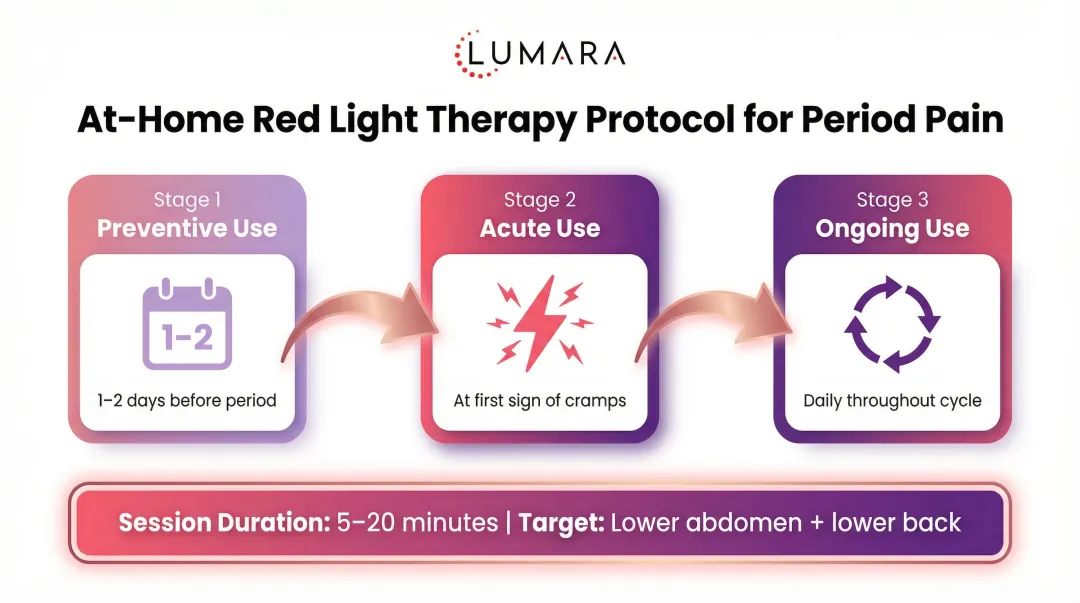 LUMARA

At-Home Red Light Therapy Protocol for Period Pain

Stage 1
Preventive Use

1-2

1–2 days before period

Stage 2
Acute Use

At first sign of cramps

Stage 3
Ongoing Use

Daily throughout cycle

Session Duration: 5–20 minutes | Target: Lower abdomen + lower back